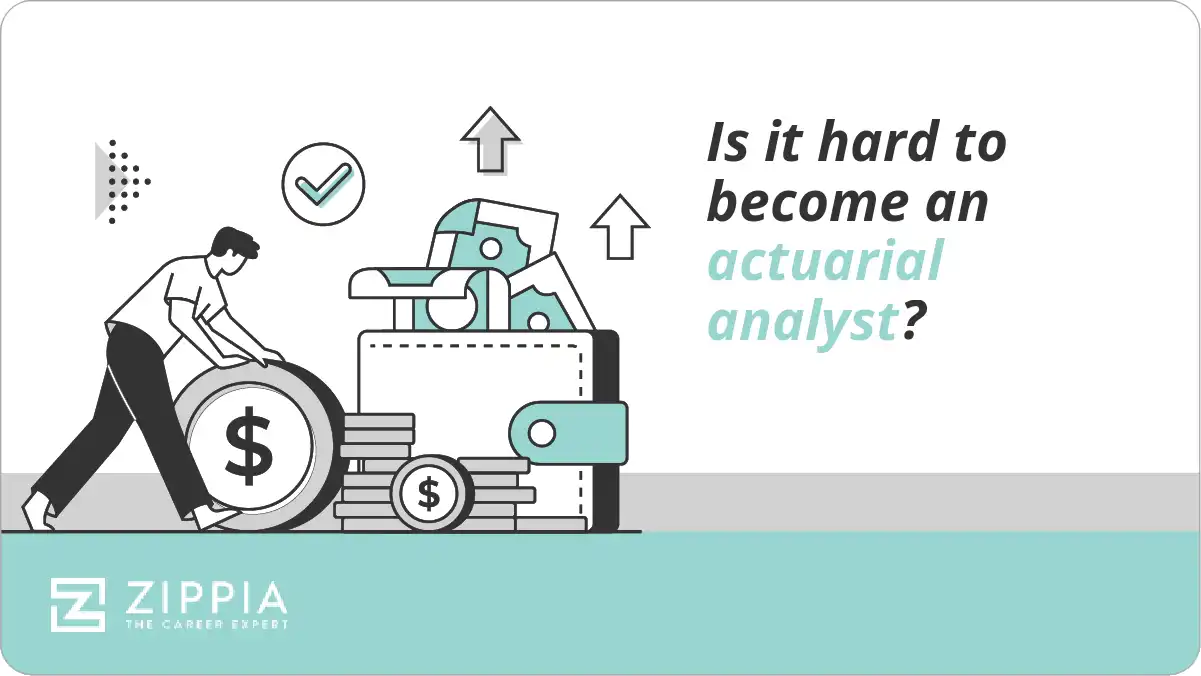 Is it hard to become an actuarial analyst?

$

$

ZIPPIA
THE CAREER EXPERT